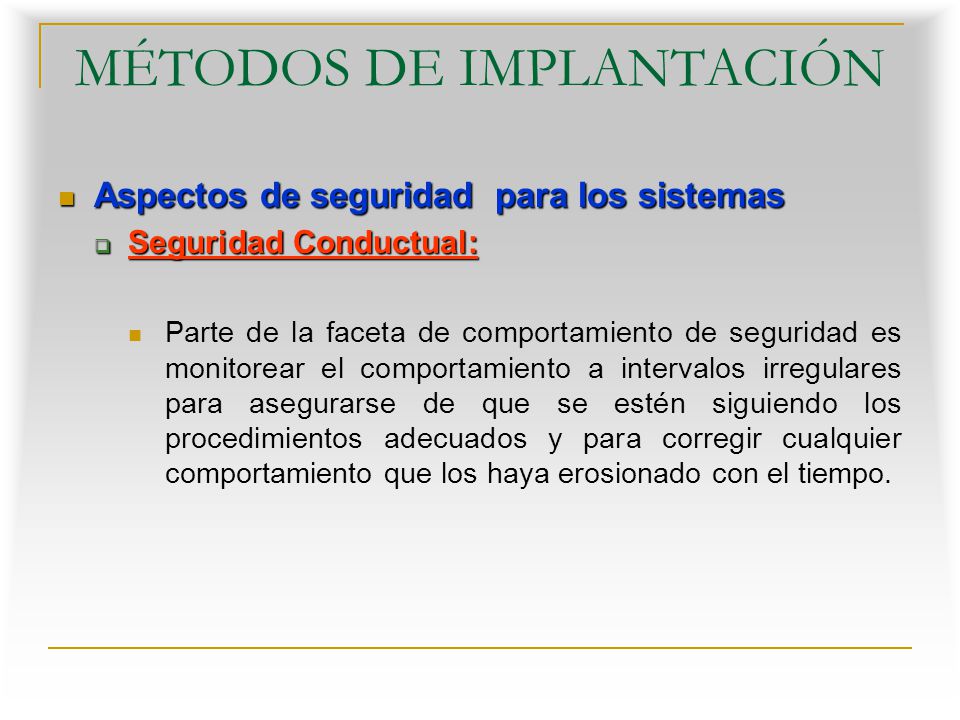 MÉTODOS DE IMPLANTACIÓN

Aspectos de seguridad para los sistemas

Seguridad Conductual:

Parte de la faceta de comportamiento de seguridad es monitorear el comportamiento a intervalos irregulares para asegurarse de que se estén siguiendo los procedimientos adecuados y para corregir cualquier comportamiento que los haya erosionado con el tiempo.